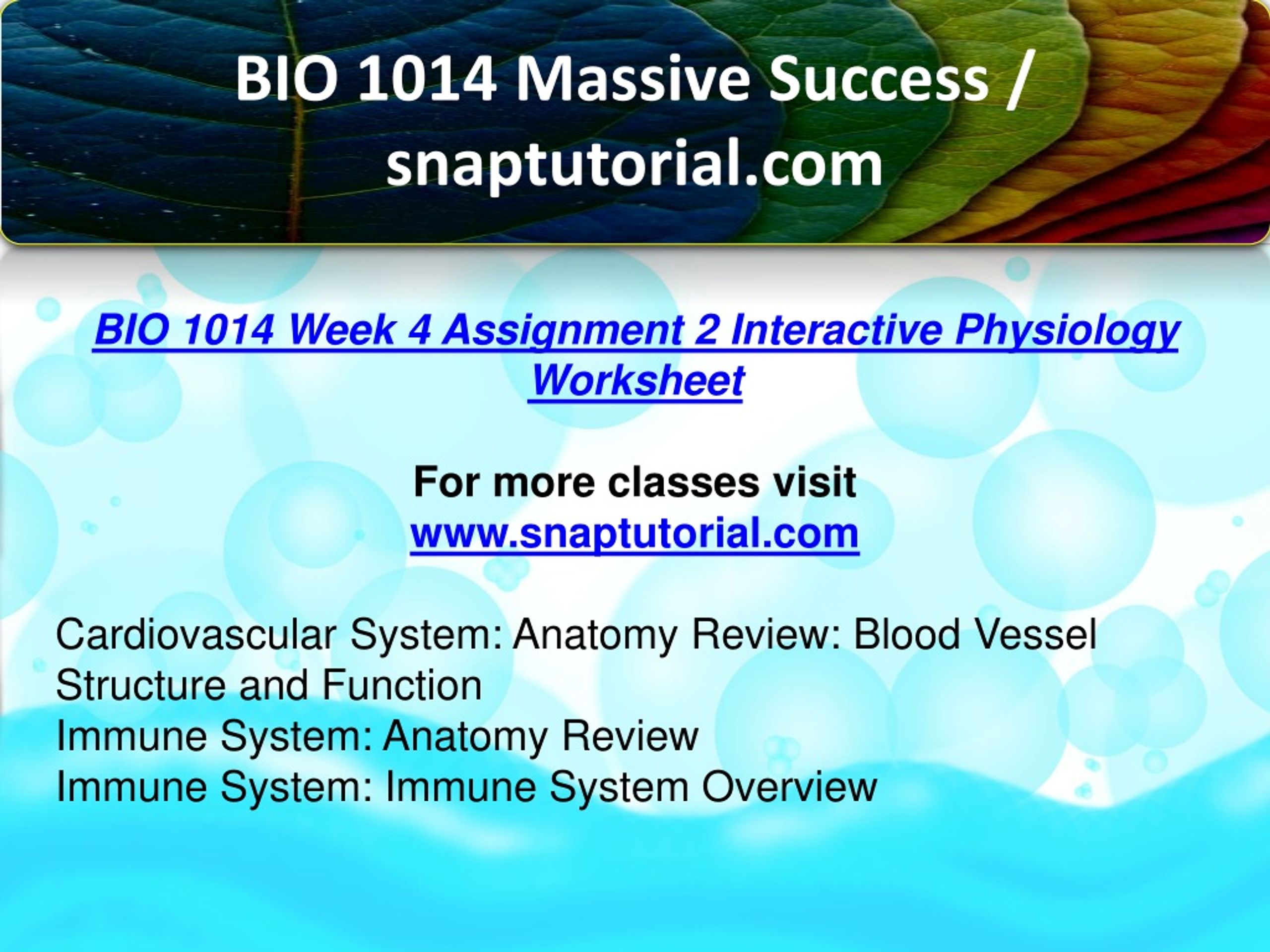 BIO 1014 Massive Success / snaptutorial.com

BIO 1014 Week 4 Assignment 2 Interactive Physiology Worksheet

For more classes visit
www.snaptutorial.com

Cardiovascular System: Anatomy Review: Blood Vessel Structure and Function
Immune System: Anatomy Review
Immune System: Immune System Overview